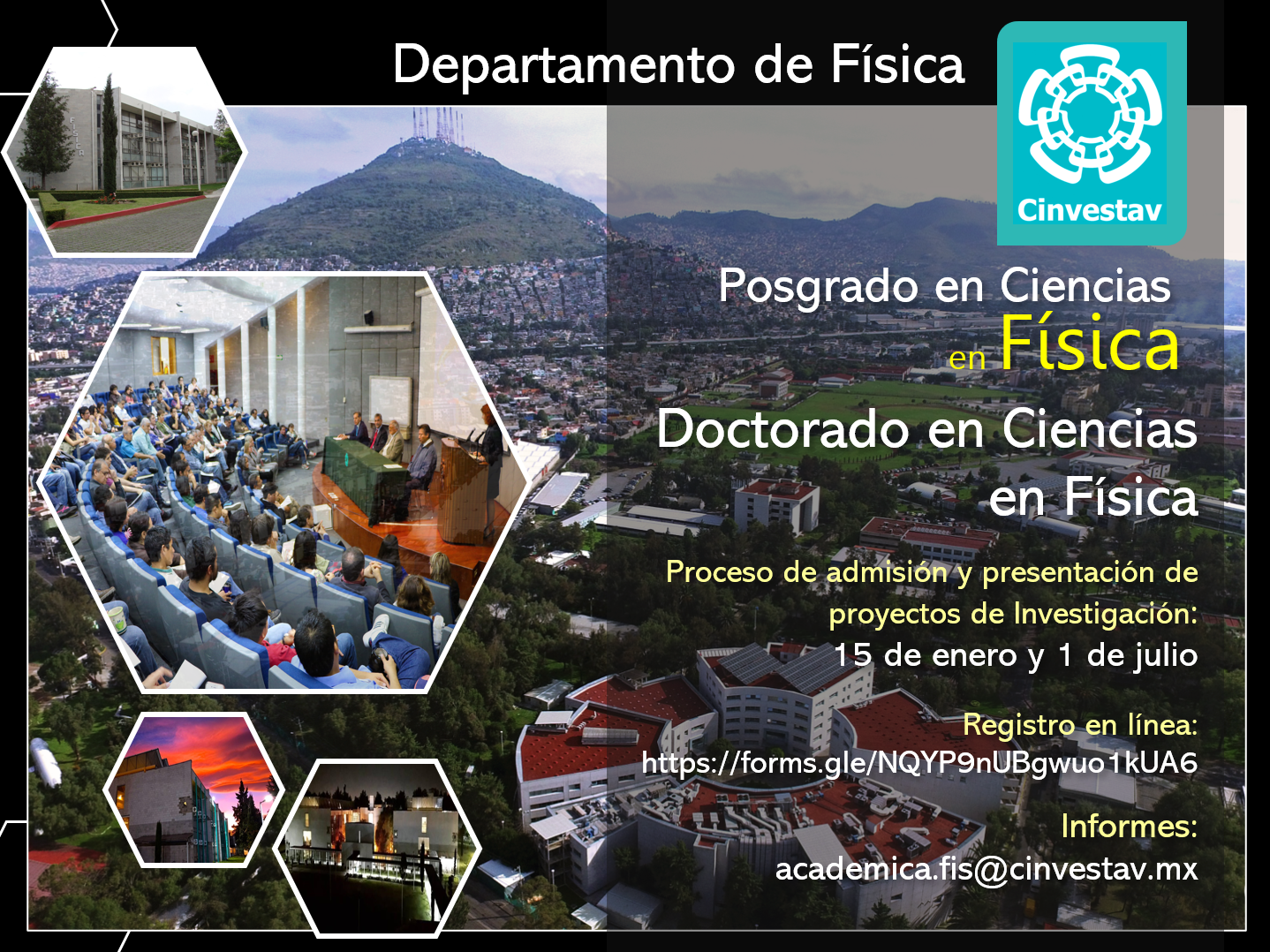 Departamento de Física

Cinvestav

Posgrado en Ciencias en Física

Doctorado en Ciencias en Física

Proceso de admisión y presentación de proyectos de Investigación: 15 de enero y 1 de julio

Registro en línea: https://forms.gle/NQYP9nUBgwuo1kUA6

Informes: academica.fis@cinvestav.mx